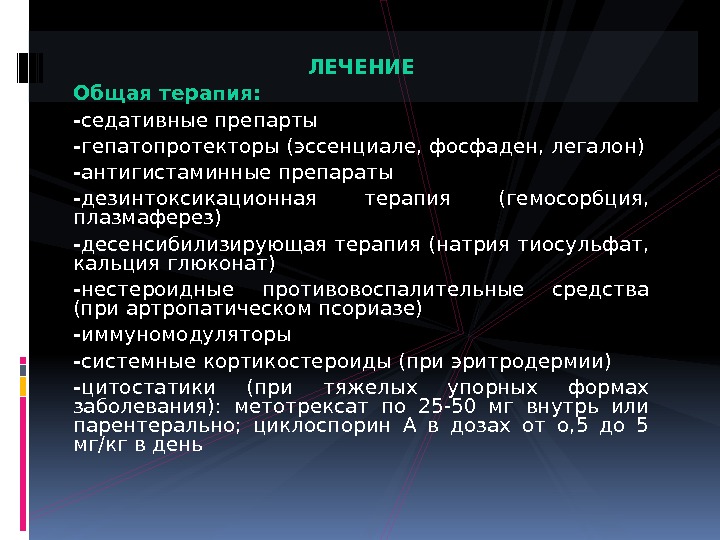 ЛЕЧЕНИЕ

Общая терапия:

-седативные препарты

-гепатопротекторы (эссенциале, фосфаден, легалон)

-антигистаминные препараты

-дезинтоксикационная терапия (гемосорбция, плазмаферез)

-десенсибилизирующая терапия (натрия тиосульфат, кальция глюконат)

-нестероидные противовоспалительные средства (при артропатическом псориазе)

-иммуномодуляторы

-системные кортикостероиды (при эритродермии)

-цитостатики (при тяжелых упорных формах заболевания): метотрексат по 25-50 мг внутрь или парентерально; циклоспорин А в дозах от о,5 до 5 мг/кг в день